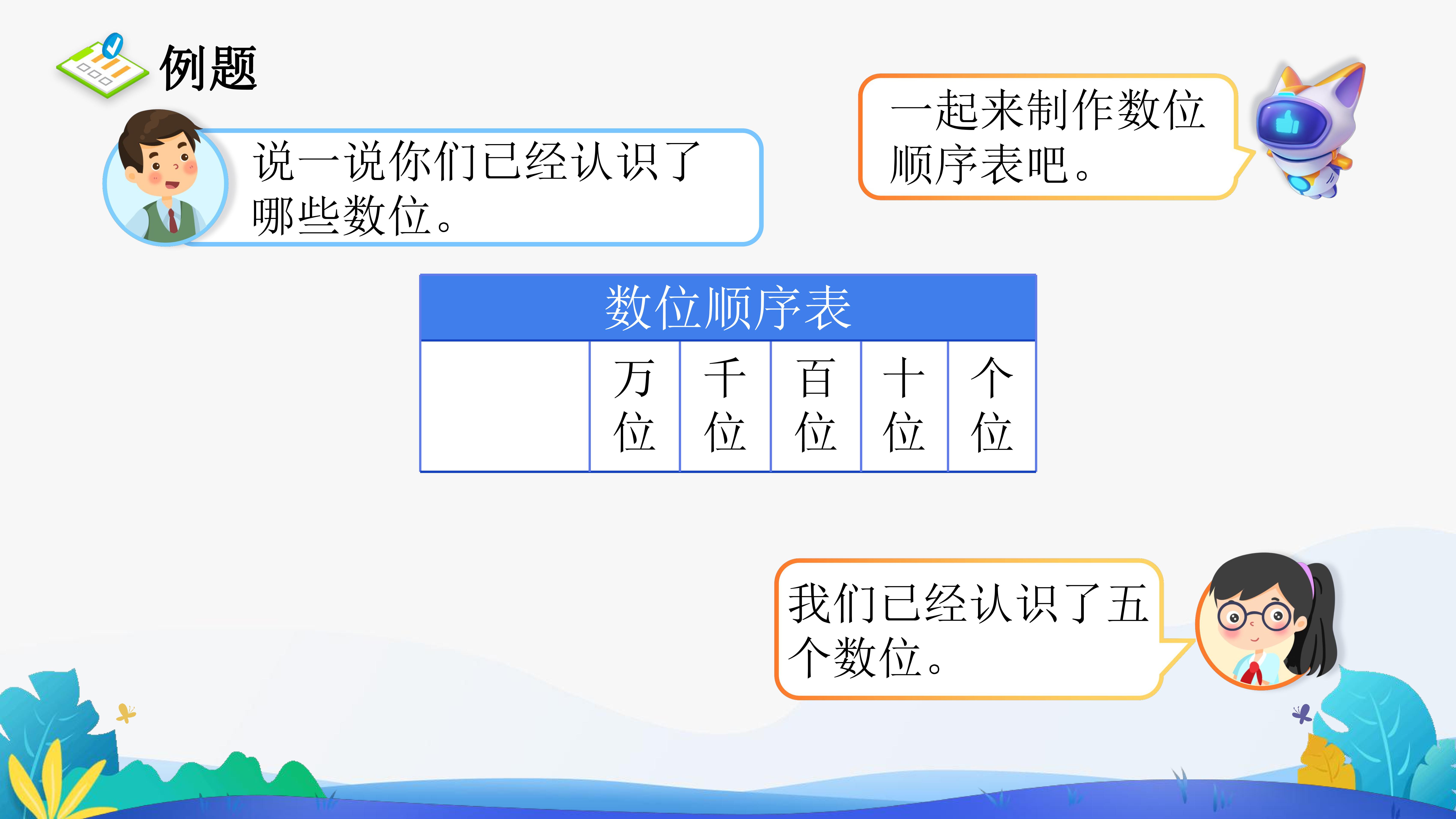 例题

说一说你们已经认识了哪些数位。

一起来制作数位顺序表吧。

数位顺序表

| | 万位 | 千位 | 百位 | 十位 | 个位 |
|---|---|---|---|---|---|

我们已经认识了五个数位。